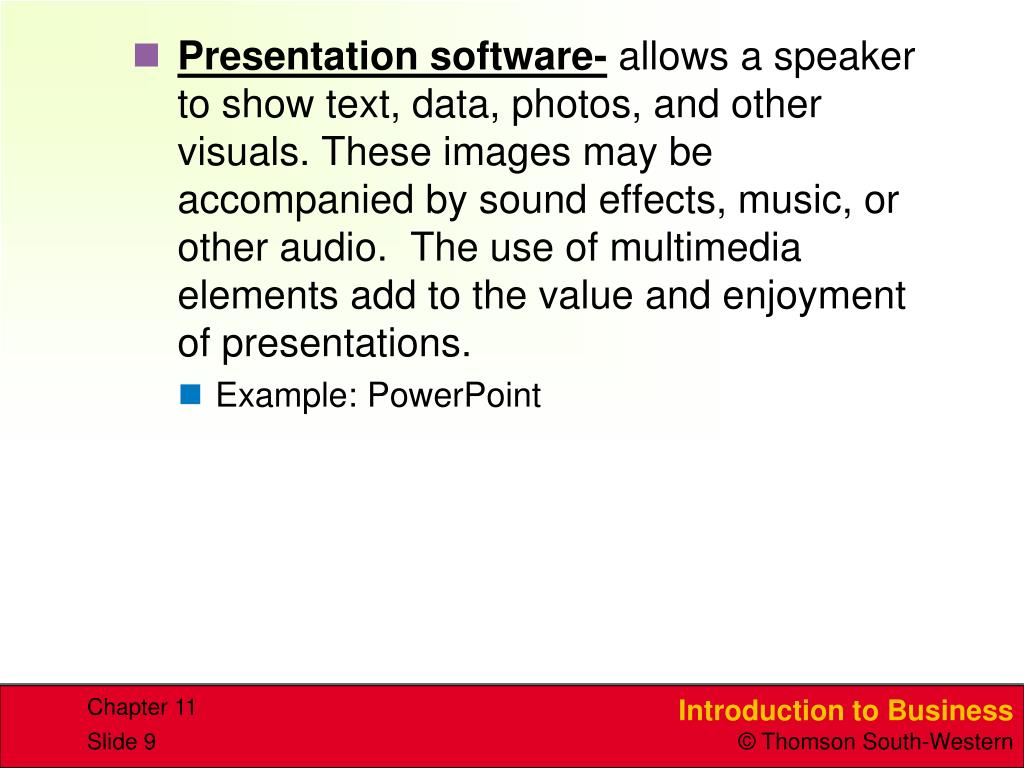 Presentation software- allows a speaker to show text, data, photos, and other visuals. These images may be accompanied by sound effects, music, or other audio.  The use of multimedia elements add to the value and enjoyment of presentations.

Example: PowerPoint

Chapter 11
Slide 9

Introduction to Business
© Thomson South-Western